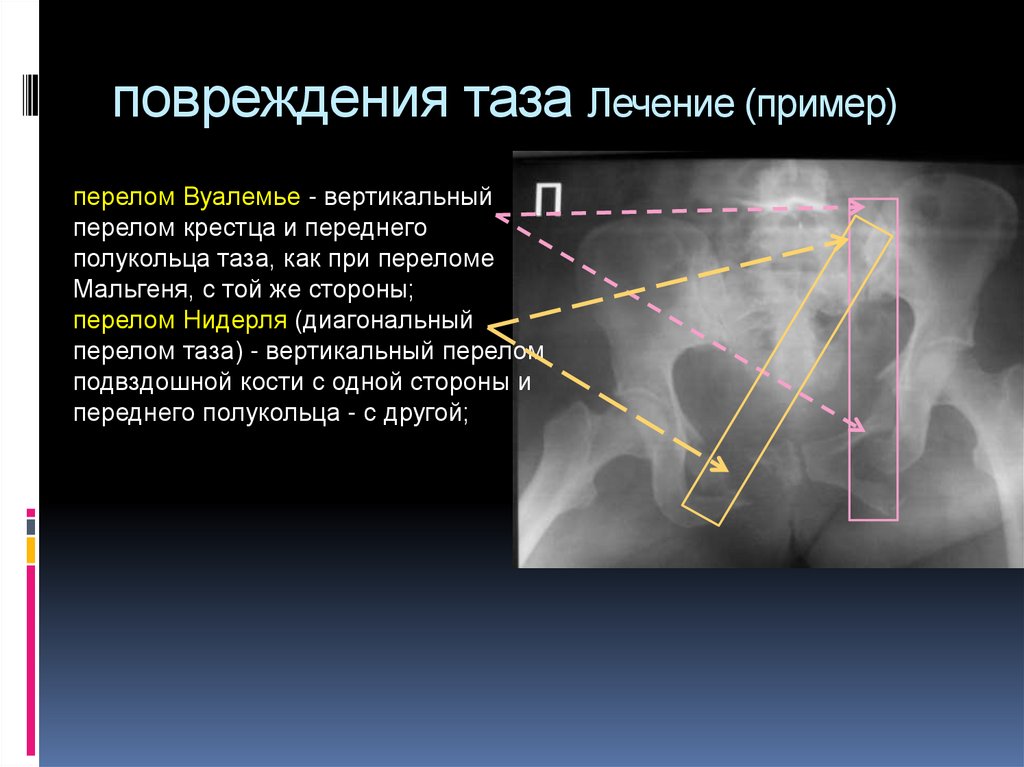 повреждения таза Лечение (пример)

перелом Вуалемье - вертикальный перелом крестца и переднего полукольца таза, как при переломе Мальгеня, с той же стороны;
перелом Нидерля (диагональный перелом таза) - вертикальный перелом подвздошной кости с одной стороны и переднего полукольца - с другой;

П